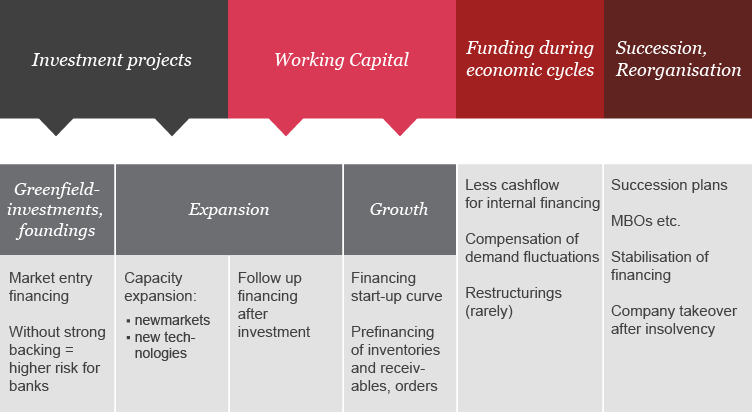 Investment projects

Working Capital

Funding during economic cycles

Succession, Reorganisation

Greenfield-investments, foundings

Market entry financing

Without strong backing = higher risk for banks

Expansion

Capacity expansion:
▪ newmarkets
▪ new technologies

Follow up financing after investment

Growth

Financing start-up curve

Prefinancing of inventories and receivables, orders

Less cashflow for internal financing

Compensation of demand fluctuations

Restructurings (rarely)

Succession plans

MBOs etc.

Stabilisation of financing

Company takeover after insolvency